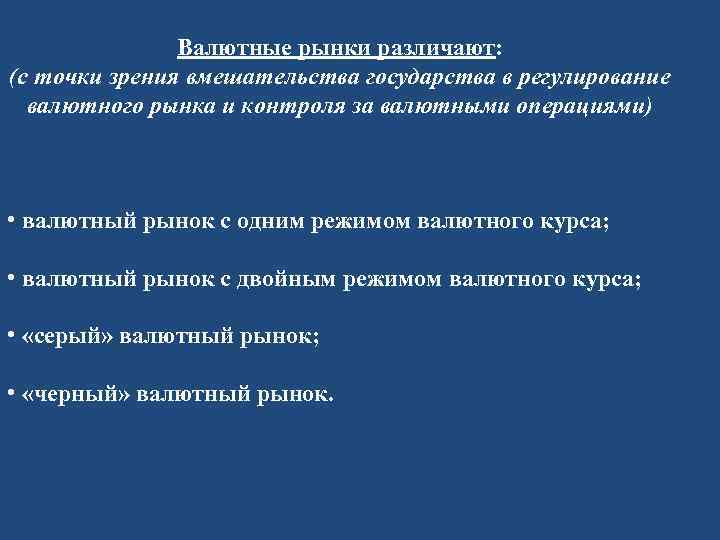 Валютные рынки различают:
(с точки зрения вмешательства государства в регулирование валютного рынка и контроля за валютными операциями)

• валютный рынок с одним режимом валютного курса;

• валютный рынок с двойным режимом валютного курса;

• «серый» валютный рынок;

• «черный» валютный рынок.